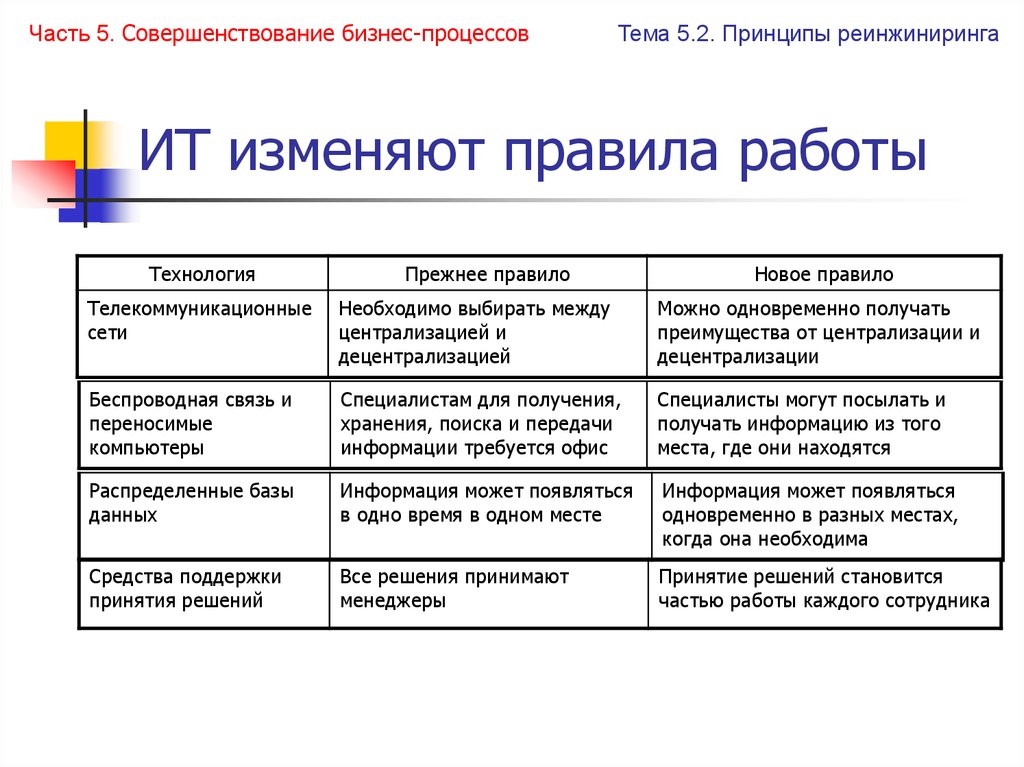 Часть 5. Совершенствование бизнес-процессов

Тема 5.2. Принципы реинжиниринга

ИТ изменяют правила работы

| Технология | Прежнее правило | Новое правило |
|---|---|---|
| Телекоммуникационные сети | Необходимо выбирать между централизацией и децентрализацией | Можно одновременно получать преимущества от централизации и децентрализации |
| Беспроводная связь и переносимые компьютеры | Специалистам для получения, хранения, поиска и передачи информации требуется офис | Специалисты могут посылать и получать информацию из того места, где они находятся |
| Распределенные базы данных | Информация может появляться в одно время в одном месте | Информация может появляться одновременно в разных местах, когда она необходима |
| Средства поддержки принятия решений | Все решения принимают менеджеры | Принятие решений становится частью работы каждого сотрудника |